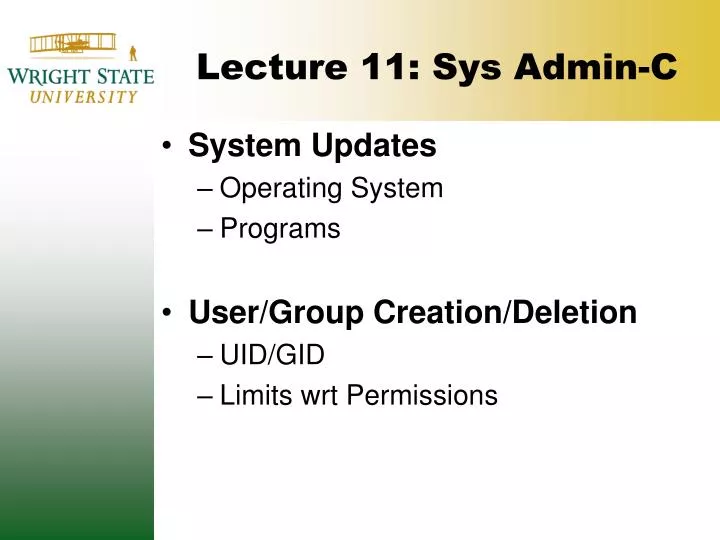 WRIGHT STATE
UNIVERSITY

Lecture 11: Sys Admin-C

• System Updates
– Operating System
– Programs

• User/Group Creation/Deletion
– UID/GID
– Limits wrt Permissions